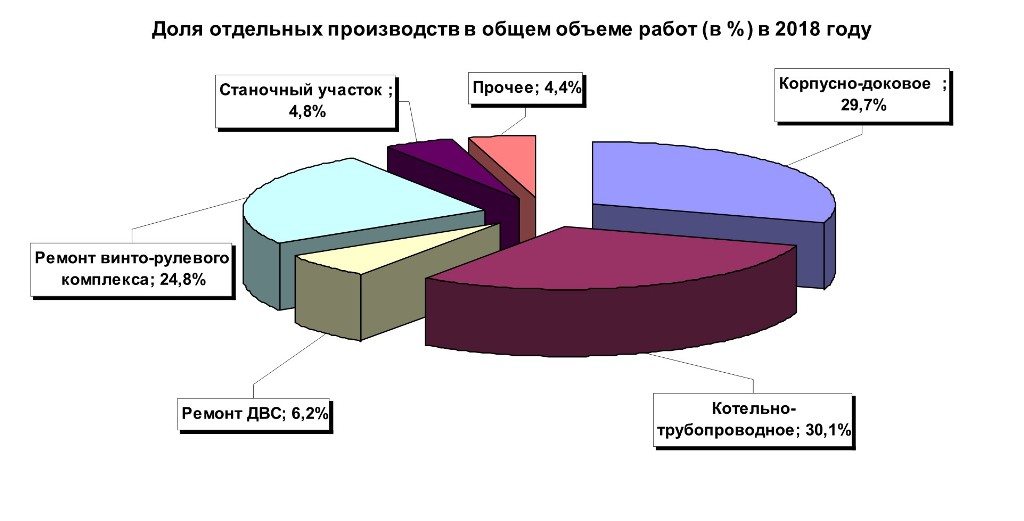 Доля отдельных производств в общем объеме работ (в %) в 2018 году

Станочный участок ; 4,8%

Прочее; 4,4%

Корпусно-доковое ; 29,7%

Ремонт винто-рулевого комплекса; 24,8%

Ремонт ДВС; 6,2%

Котельно-трубопроводное; 30,1%